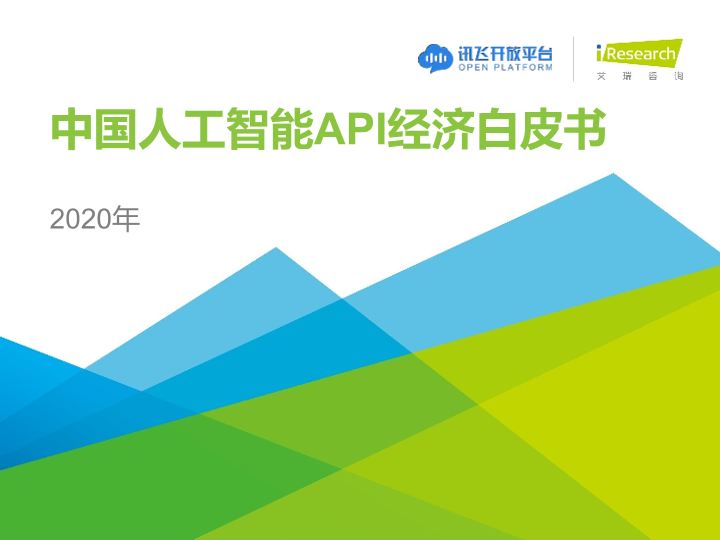 讯飞开放平台
OPEN PLATFORM

iResearch
艾瑞咨询

中国人工智能API经济白皮书

2020年